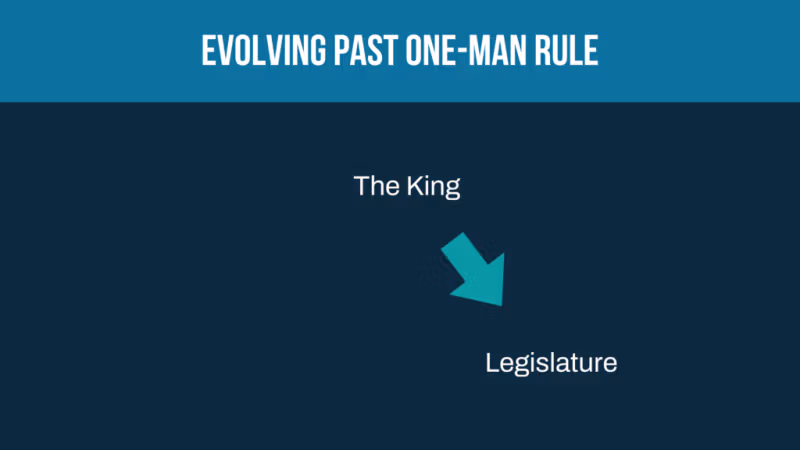 EVOLVING PAST ONE-MAN RULE

The King

Legislature